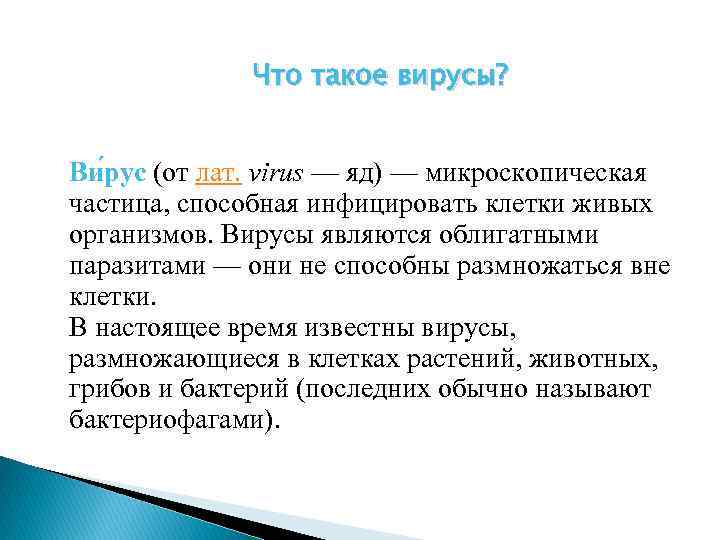 Что такое вирусы?

Ви́рус (от лат. virus — яд) — микроскопическая частица, способная инфицировать клетки живых организмов. Вирусы являются облигатными паразитами — они не способны размножаться вне клетки.
В настоящее время известны вирусы, размножающиеся в клетках растений, животных, грибов и бактерий (последних обычно называют бактериофагами).